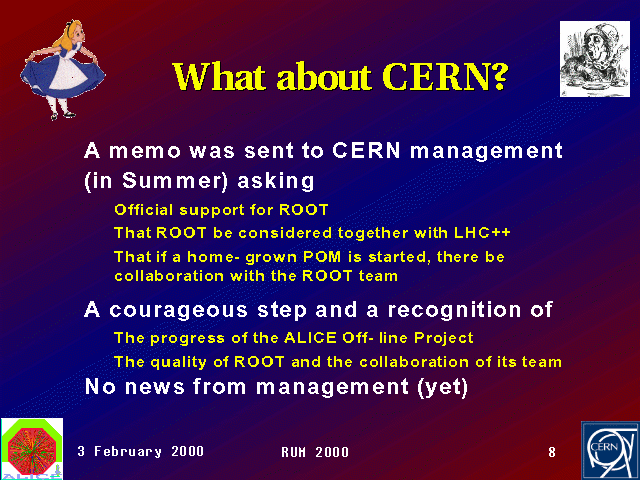 What about CERN?

A memo was sent to CERN management (in Summer) asking

Official support for ROOT

That ROOT be considered together with LHC++

That if a home- grown POM is started, there be collaboration with the ROOT team

A courageous step and a recognition of

The progress of the ALICE Off- line Project

The quality of ROOT and the collaboration of its team

No news from management (yet)

ALICE

3 February 2000

RUM 2000

8

CERN